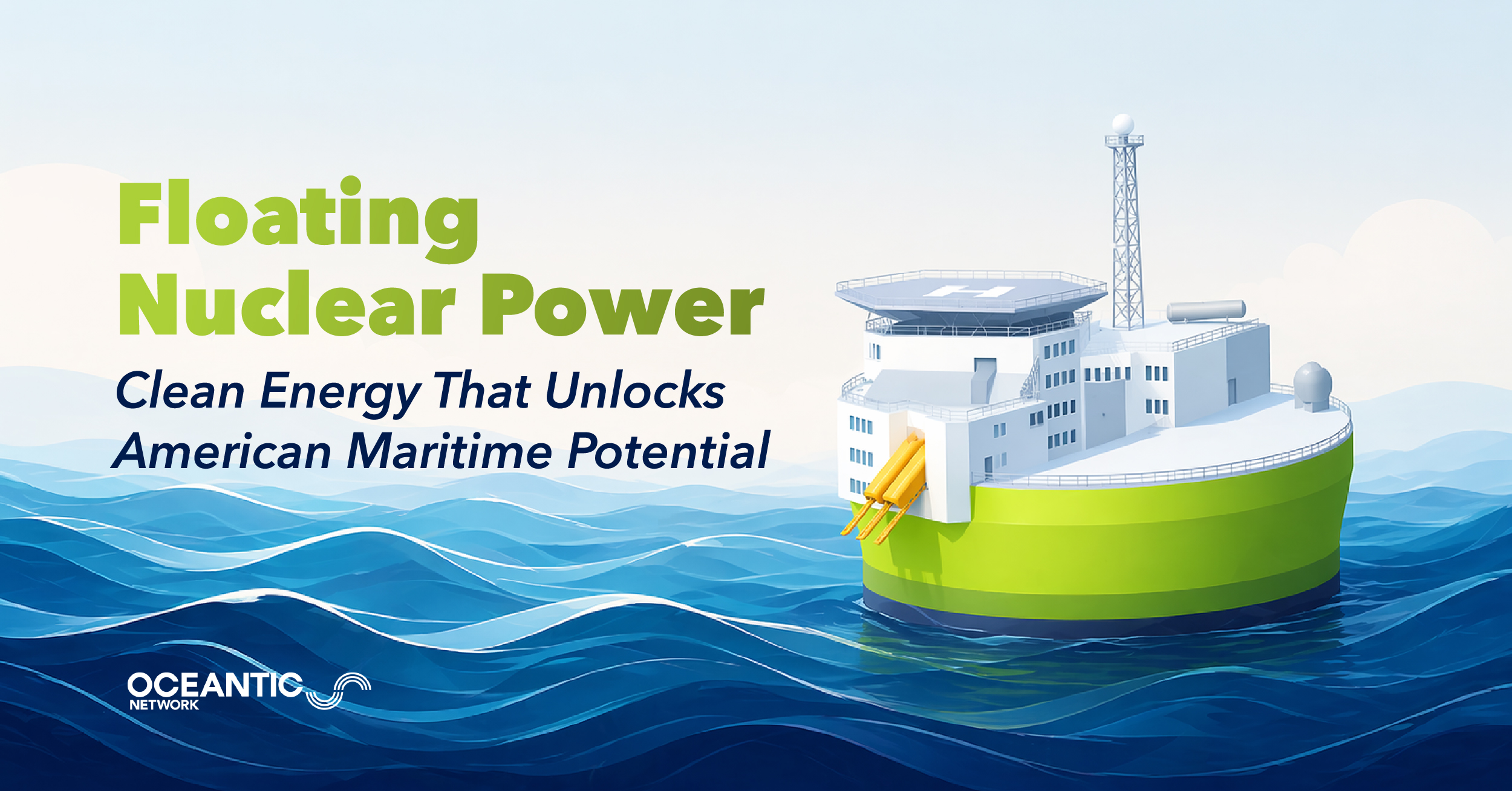 Floating Nuclear Power

Clean Energy That Unlocks American Maritime Potential

H

OCEANTIC NETWORK